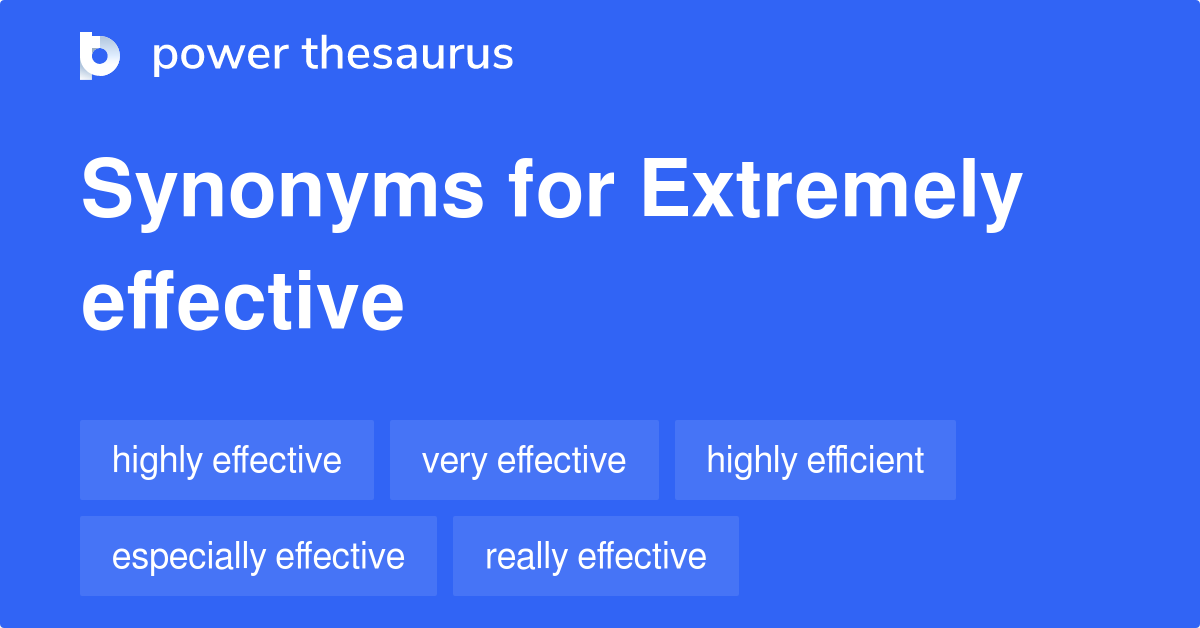 power thesaurus

Synonyms for Extremely effective

highly effective
very effective
highly efficient
especially effective
really effective